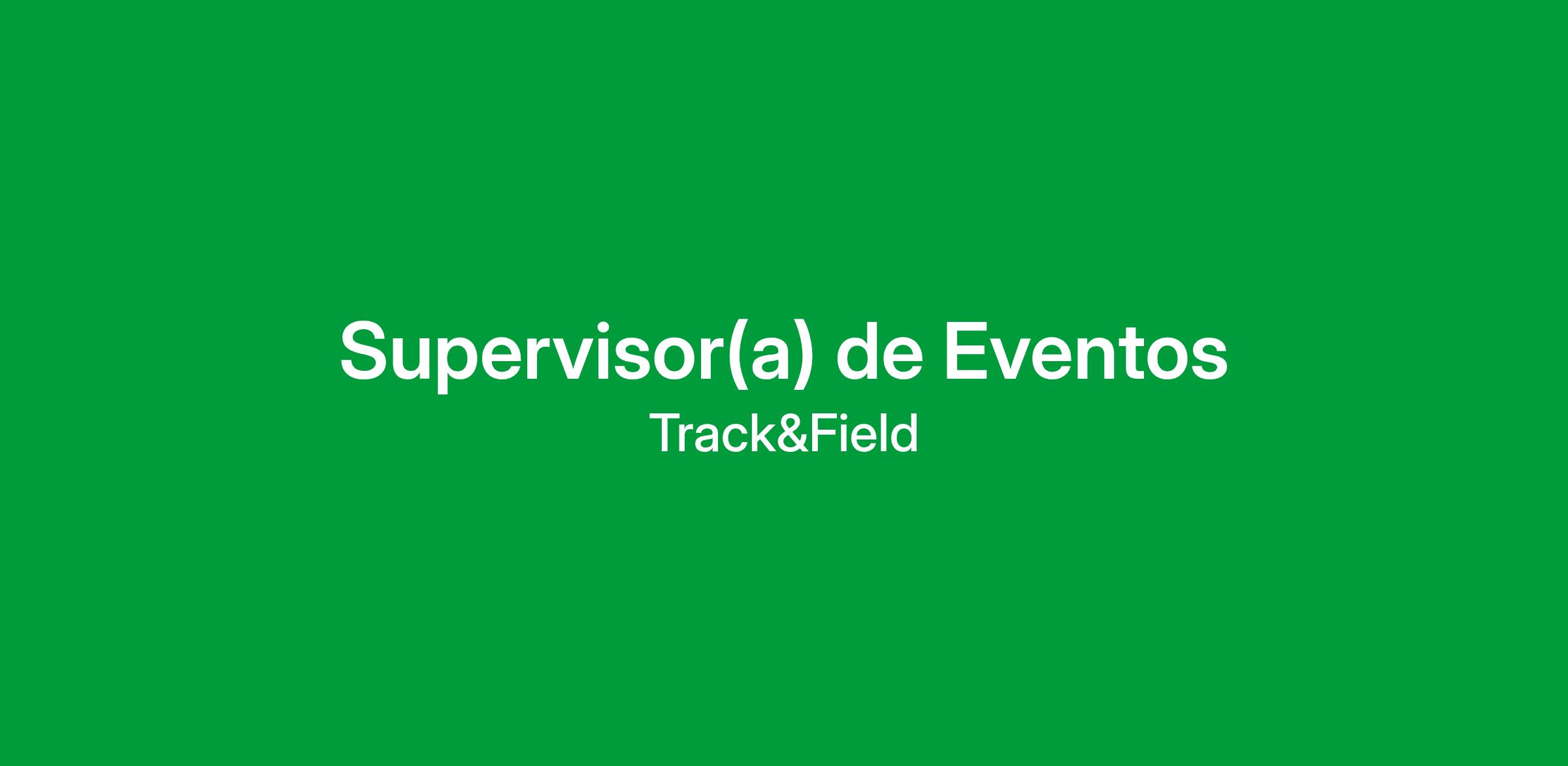 Supervisor(a) de Eventos
Track&Field